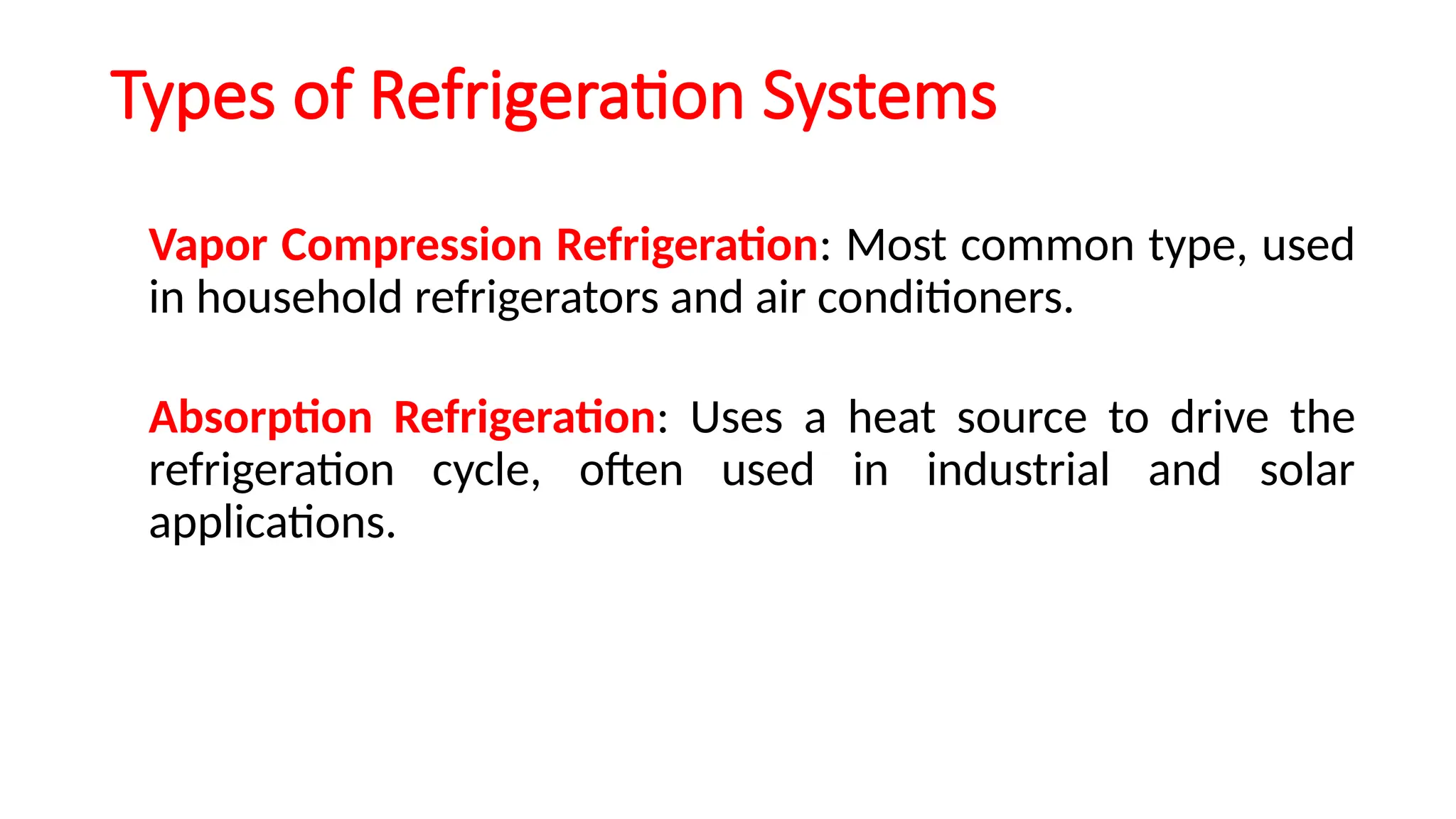 Types of Refrigeration Systems

Vapor Compression Refrigeration: Most common type, used in household refrigerators and air conditioners.

Absorption Refrigeration: Uses a heat source to drive the refrigeration cycle, often used in industrial and solar applications.